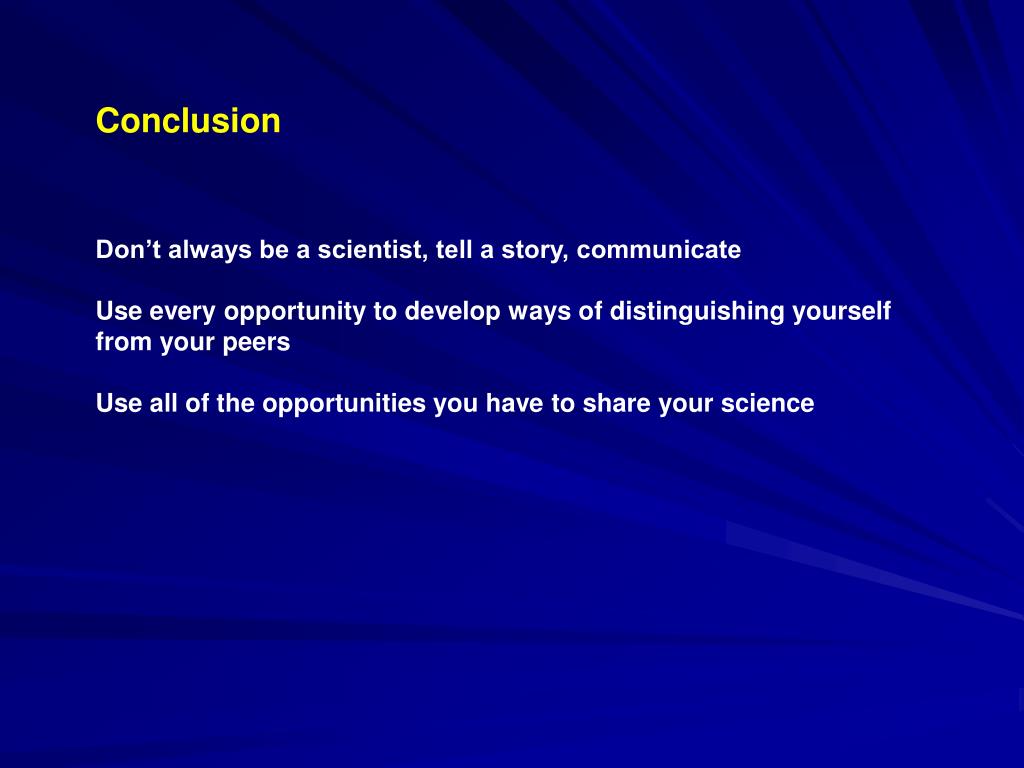 Conclusion

Don’t always be a scientist, tell a story, communicate

Use every opportunity to develop ways of distinguishing yourself from your peers

Use all of the opportunities you have to share your science